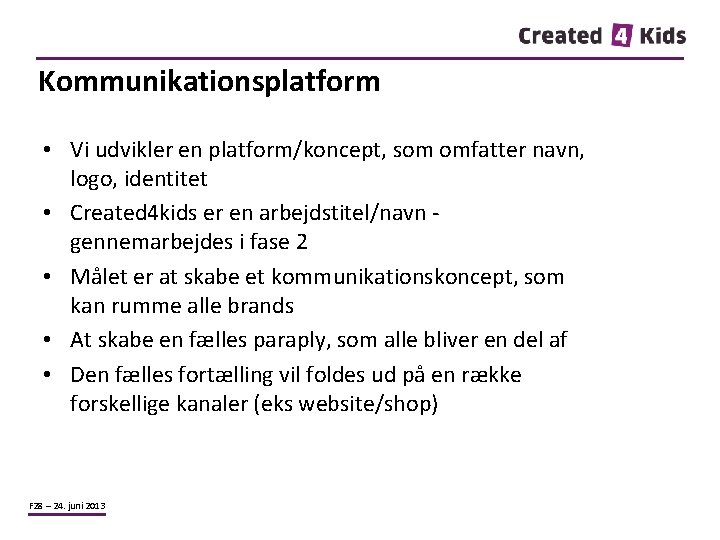 Created 4 Kids

Kommunikationsplatform

• Vi udvikler en platform/koncept, som omfatter navn, logo, identitet

• Created4kids er en arbejdstitel/navn - gennemarbejdes i fase 2

• Målet er at skabe et kommunikationskoncept, som kan rumme alle brands

• At skabe en fælles paraply, som alle bliver en del af

• Den fælles fortælling vil foldes ud på en række forskellige kanaler (eks website/shop)

FZB – 24. juni 2013